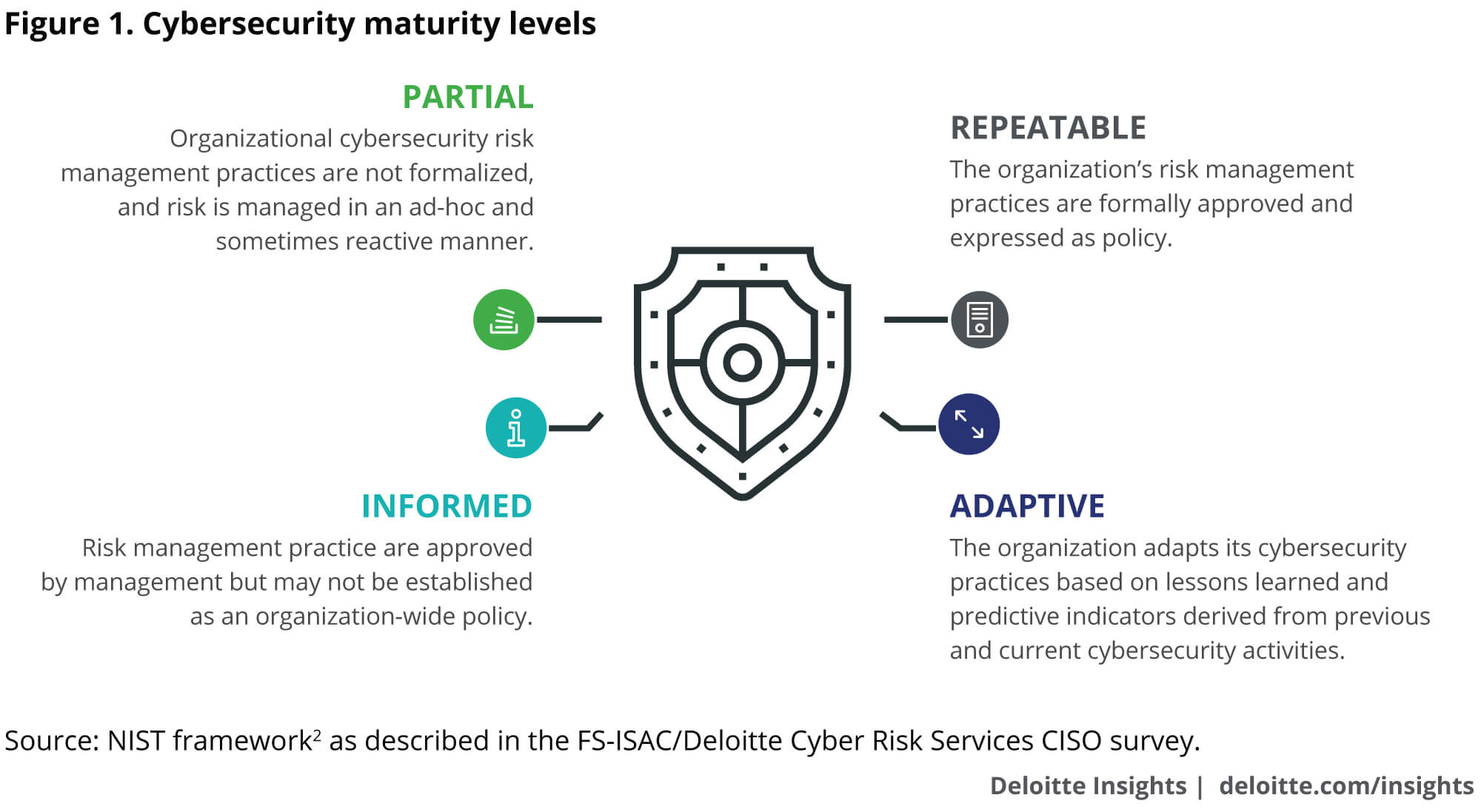 Figure 1. Cybersecurity maturity levels

PARTIAL

Organizational cybersecurity risk management practices are not formalized, and risk is managed in an ad-hoc and sometimes reactive manner.

REPEATABLE

The organization's risk management practices are formally approved and expressed as policy.

INFORMED

Risk management practice are approved by management but may not be established as an organization-wide policy.

ADAPTIVE

The organization adapts its cybersecurity practices based on lessons learned and predictive indicators derived from previous and current cybersecurity activities.

Source: NIST framework$^2$ as described in the FS-ISAC/Deloitte Cyber Risk Services CISO survey.

Deloitte Insights | deloitte.com/insights